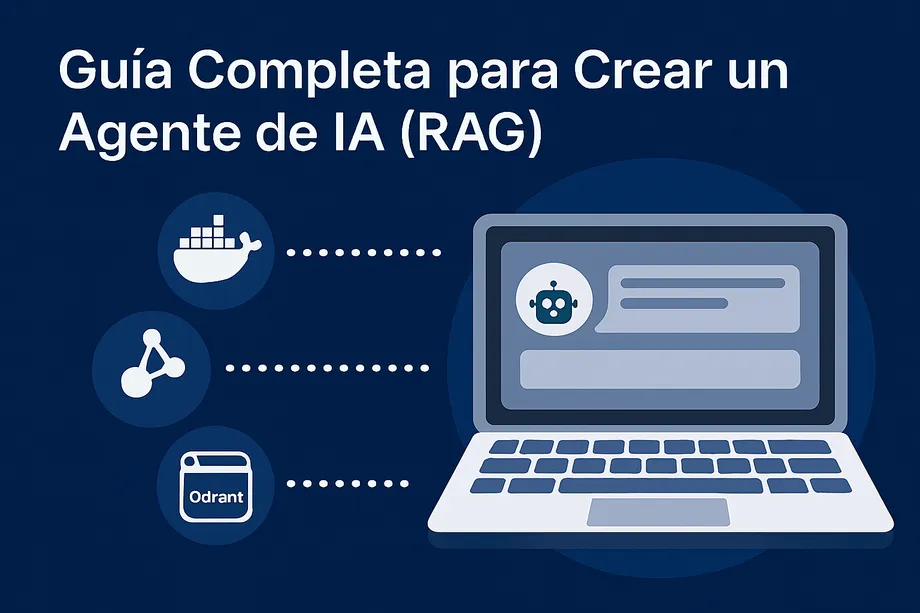 Guía Completa para Crear un Agente de IA (RAG)

Odrant